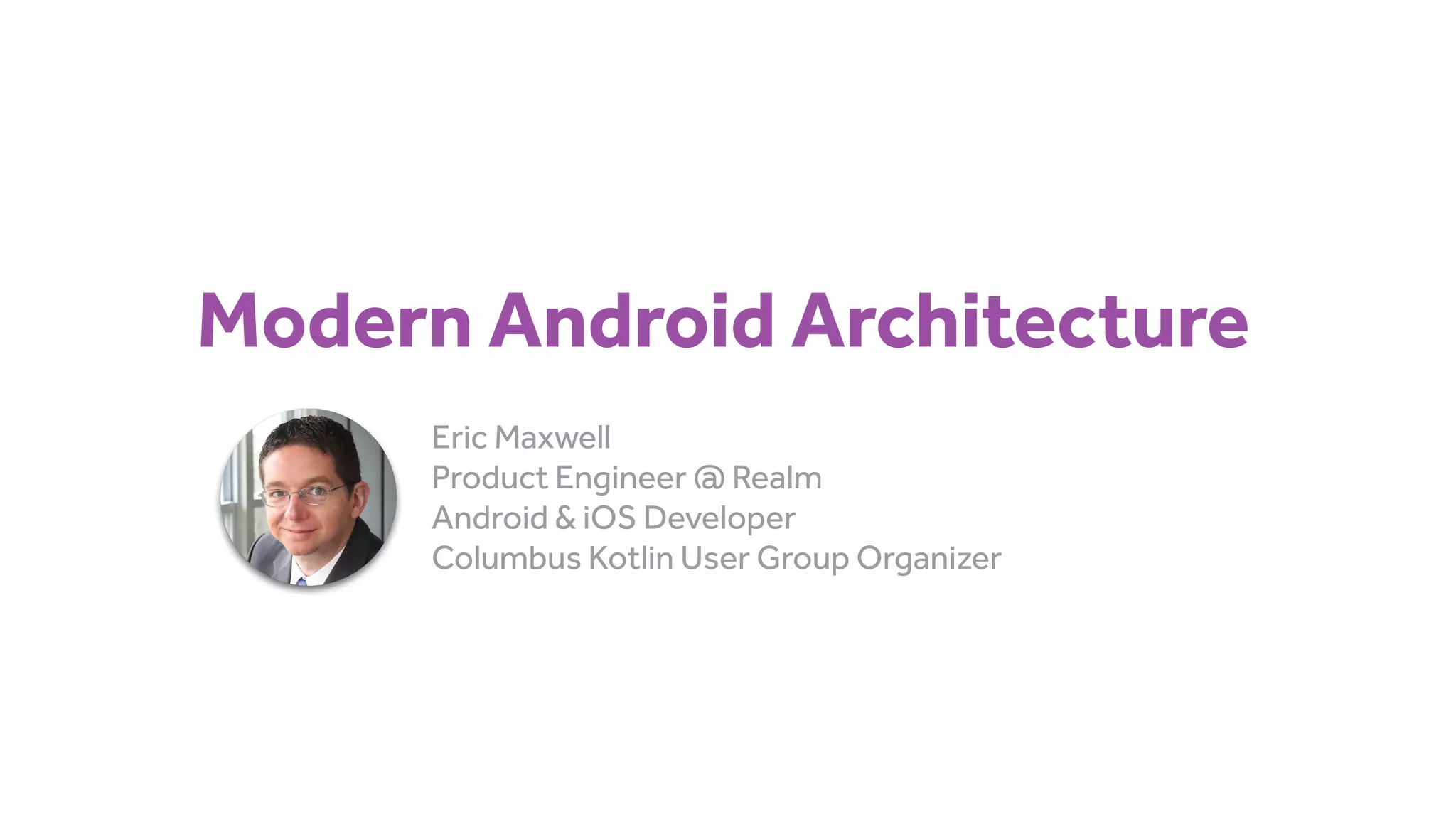 Modern Android Architecture

Eric Maxwell
Product Engineer @ Realm
Android & iOS Developer
Columbus Kotlin User Group Organizer